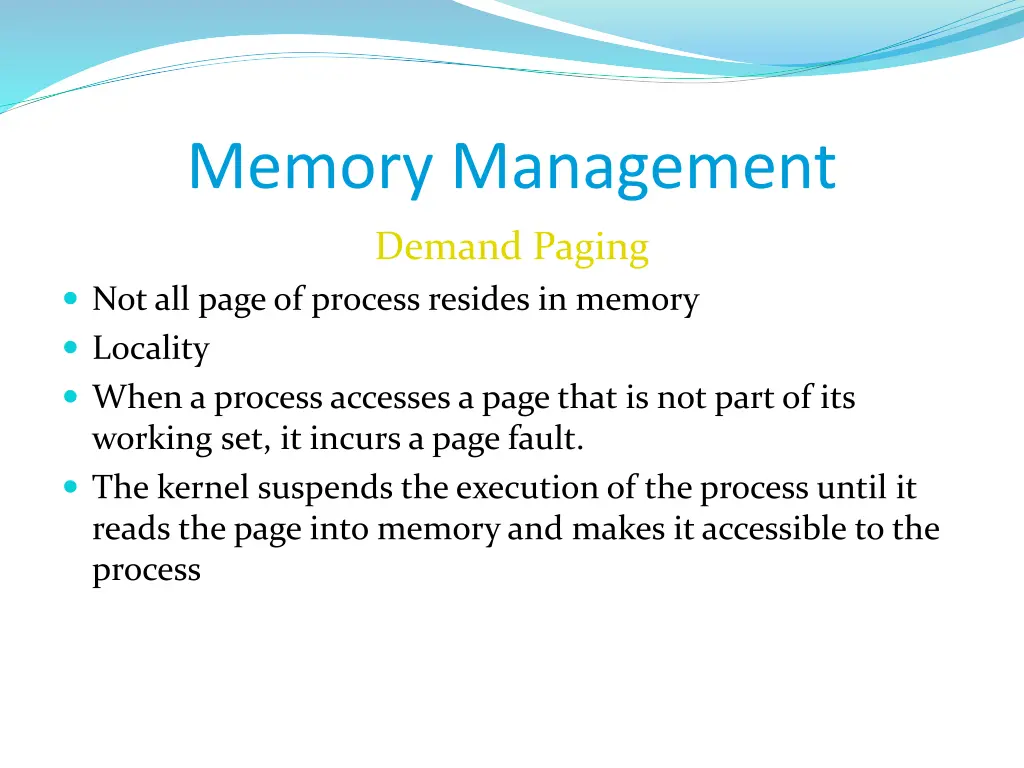 Memory Management

Demand Paging

- Not all page of process resides in memory
- Locality
- When a process accesses a page that is not part of its working set, it incurs a page fault.
- The kernel suspends the execution of the process until it reads the page into memory and makes it accessible to the process